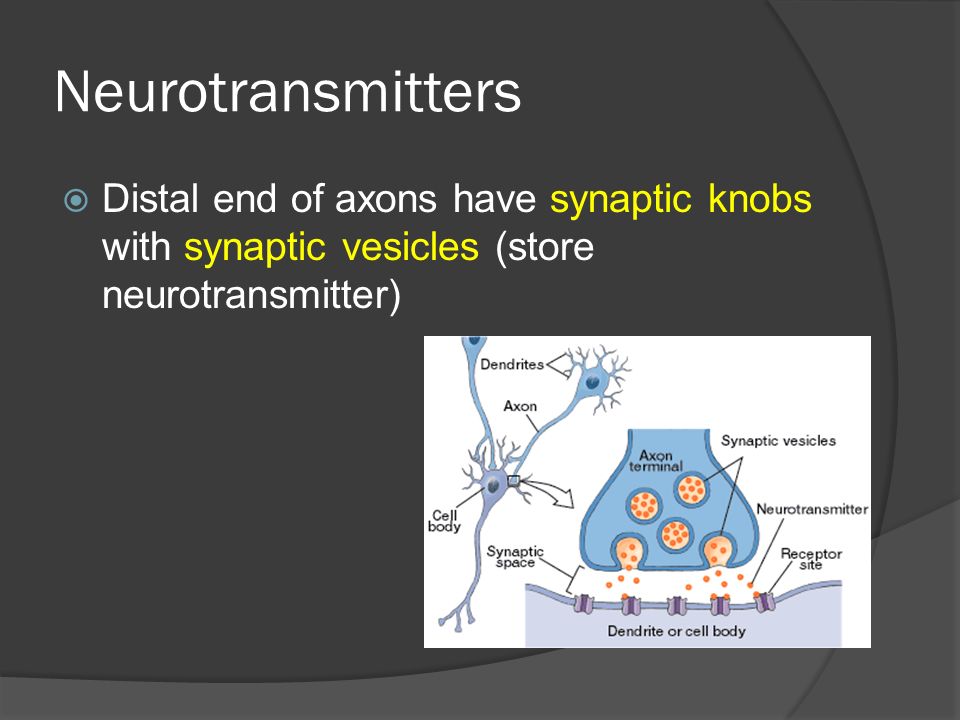 Neurotransmitters

Distal end of axons have synaptic knobs with synaptic vesicles (store neurotransmitter)

Dendrites
Axon
Cell body
Axon terminal
Synaptic vesicles
Neurotransmitter
Synaptic space
Receptor site
Dendrite or cell body